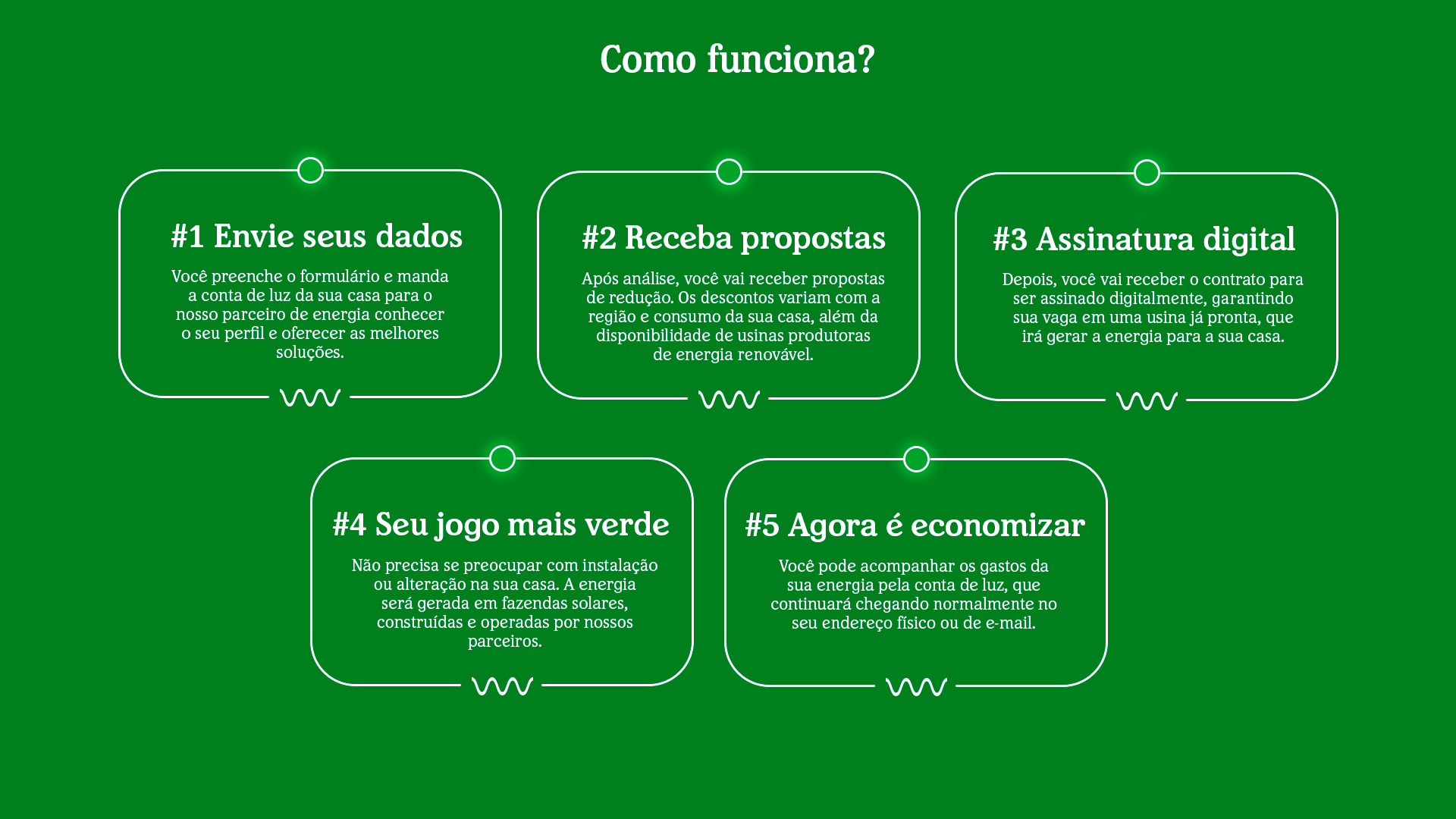 Como funciona?

#1 Envie seus dados

Você preenche o formulário e manda a conta de luz da sua casa para o nosso parceiro de energia conhecer o seu perfil e oferecer as melhores soluções.

#2 Receba propostas

Após análise, você vai receber propostas de redução. Os descontos variam com a região e consumo da sua casa, além da disponibilidade de usinas produtoras de energia renovável.

#3 Assinatura digital

Depois, você vai receber o contrato para ser assinado digitalmente, garantindo sua vaga em uma usina já pronta, que irá gerar a energia para a sua casa.

#4 Seu jogo mais verde

Não precisa se preocupar com instalação ou alteração na sua casa. A energia será gerada em fazendas solares, construídas e operadas por nossos parceiros.

#5 Agora é economizar

Você pode acompanhar os gastos da sua energia pela conta de luz, que continuará chegando normalmente no seu endereço físico ou de e-mail.